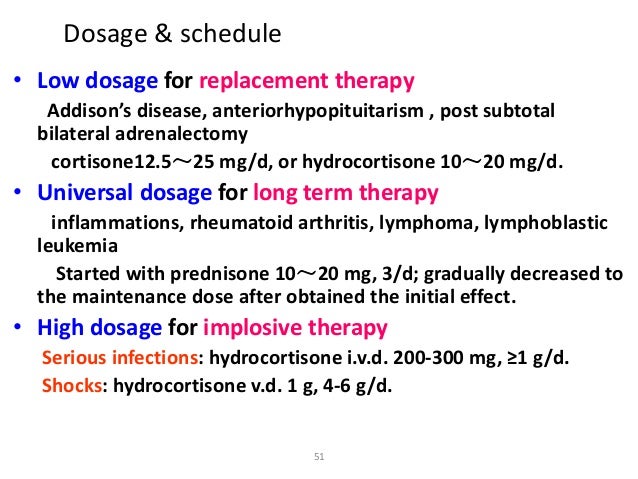 Dosage & schedule

• Low dosage for replacement therapy

Addison's disease, anteriorhypopituitarism , post subtotal bilateral adrenalectomy

cortisone12.5～25 mg/d, or hydrocortisone 10～20 mg/d.

• Universal dosage for long term therapy

inflammations, rheumatoid arthritis, lymphoma, lymphoblastic leukemia

Started with prednisone 10～20 mg, 3/d; gradually decreased to the maintenance dose after obtained the initial effect.

• High dosage for implosive therapy

Serious infections: hydrocortisone i.v.d. 200-300 mg, ≥1 g/d.

Shocks: hydrocortisone v.d. 1 g, 4-6 g/d.

51